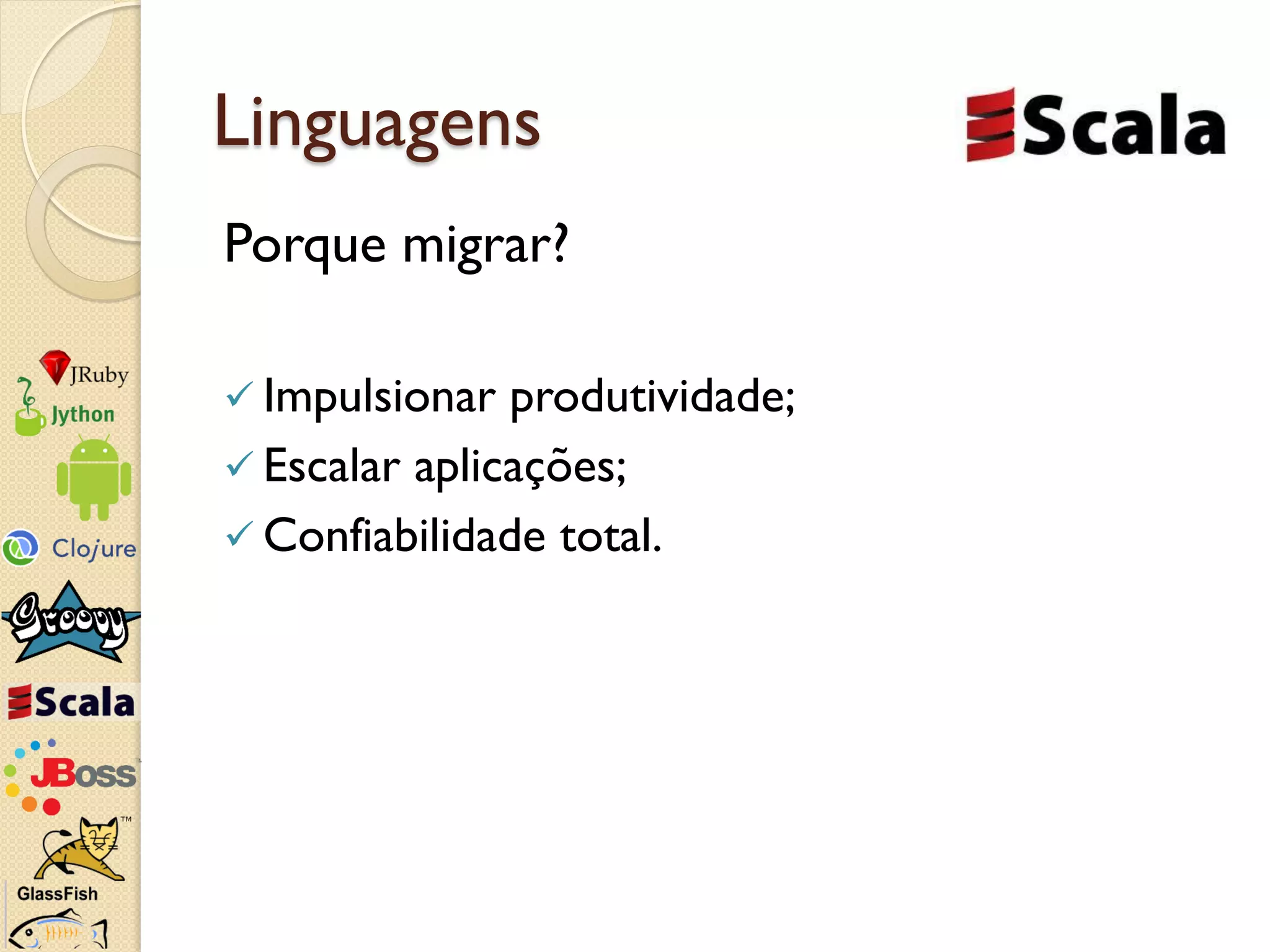 Linguagens

Scala

Porque migrar?

✓ Impulsionar produtividade;
✓ Escalar aplicações;
✓ Confiabilidade total.

JRuby
Jython
Clojure
Groovy
Scala
JBoss
TM
GlassFish